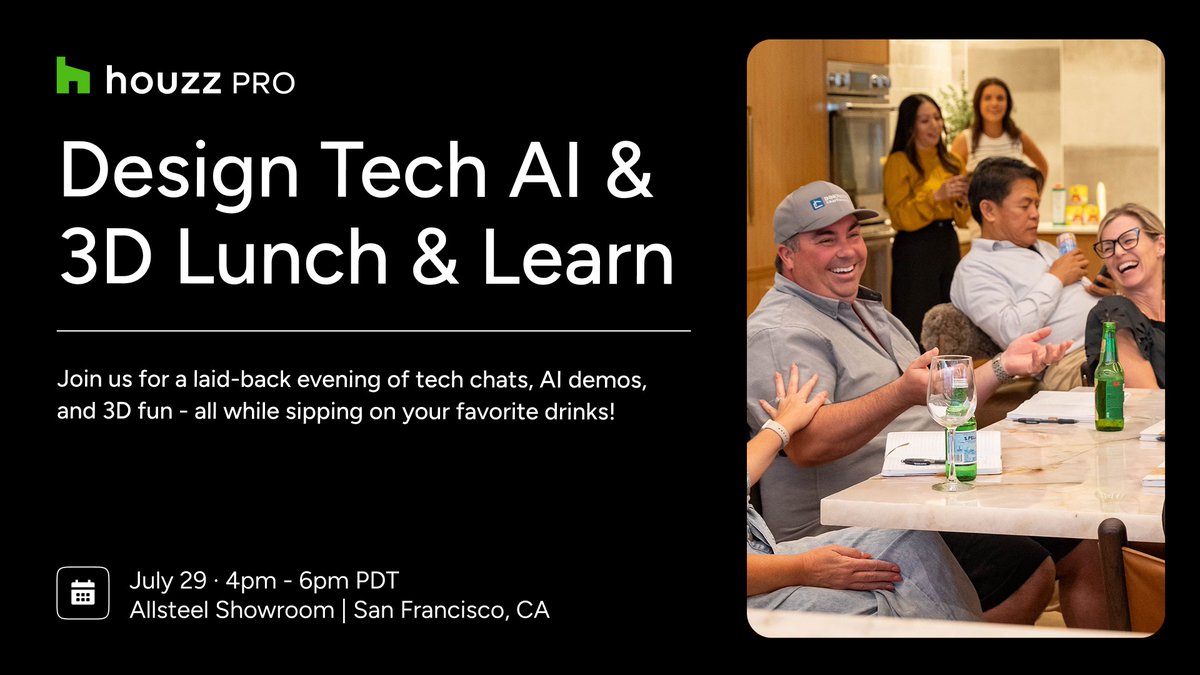 houzz PRO

Design Tech AI & 3D Lunch & Learn

Join us for a laid-back evening of tech chats, AI demos, and 3D fun - all while sipping on your favorite drinks!

July 29 · 4pm - 6pm PDT
Allsteel Showroom | San Francisco, CA